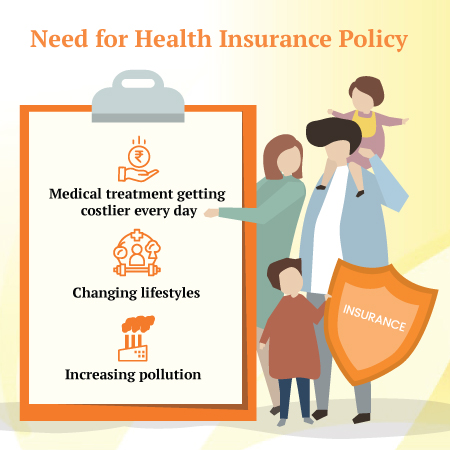 Need for Health Insurance Policy

₹

Medical treatment getting costlier every day

Changing lifestyles

Increasing pollution

INSURANCE